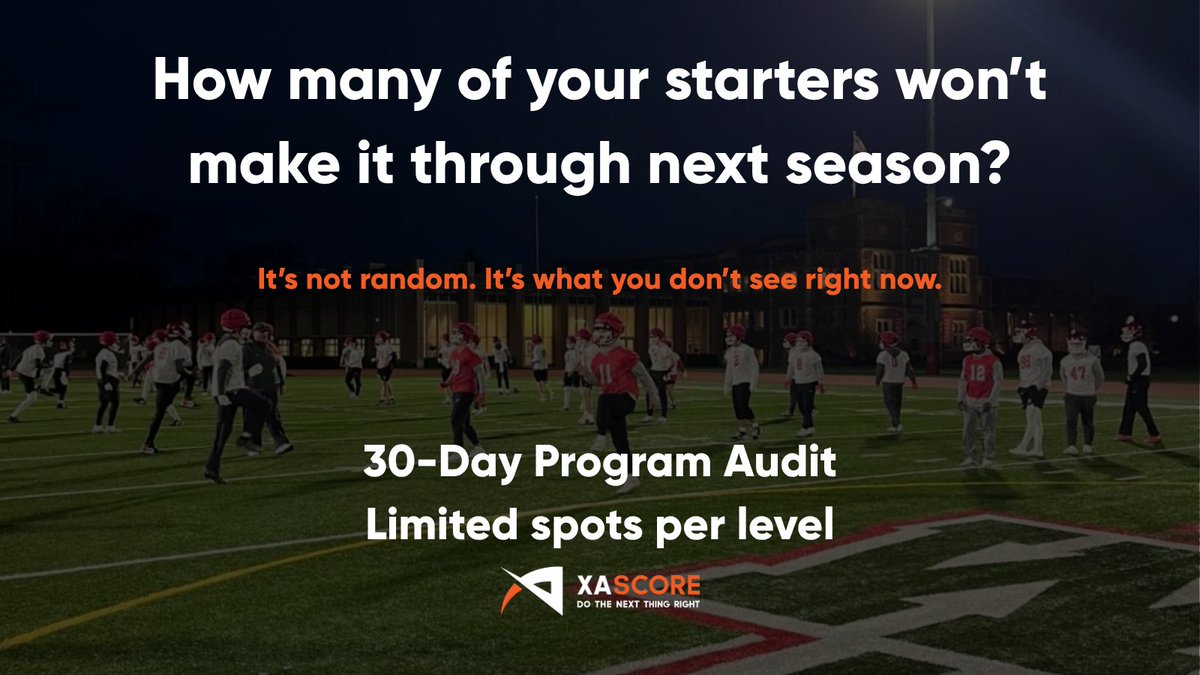 How many of your starters won't make it through next season?

It's not random. It's what you don't see right now.

30-Day Program Audit
Limited spots per level

XASCORE
DO THE NEXT THING RIGHT